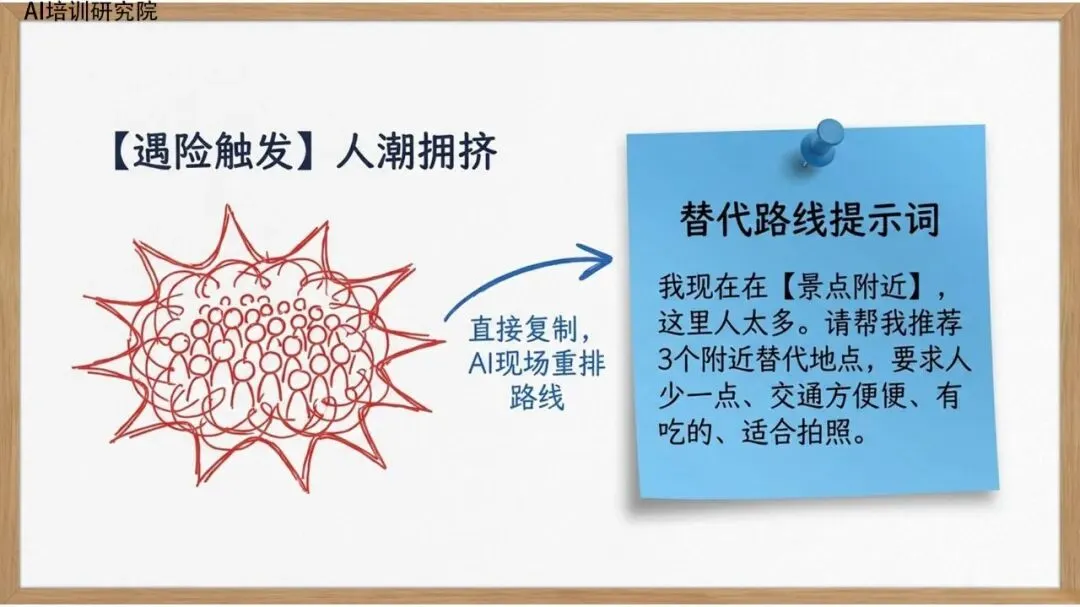 AI培训研究院

【遇险触发】人潮拥挤

直接复制，AI现场重排路线

替代路线提示词

我现在在【景点附近】，这里人太多。请帮我推荐3个附近替代地点，要求人少一点、交通方便便、有吃的、适合拍照。